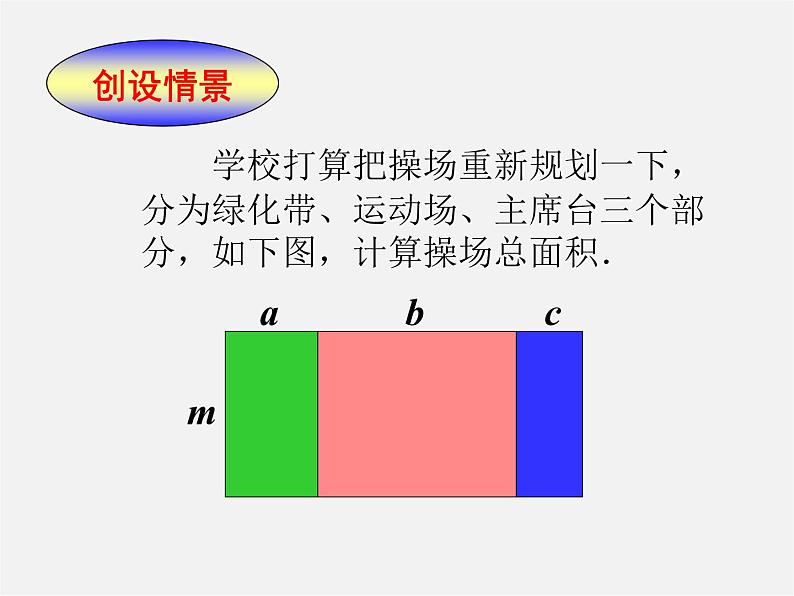 创设情景

学校打算把操场重新规划一下，分为绿化带、运动场、主席台三个部分，如下图，计算操场总面积.

$a$ $b$ $c$

$m$